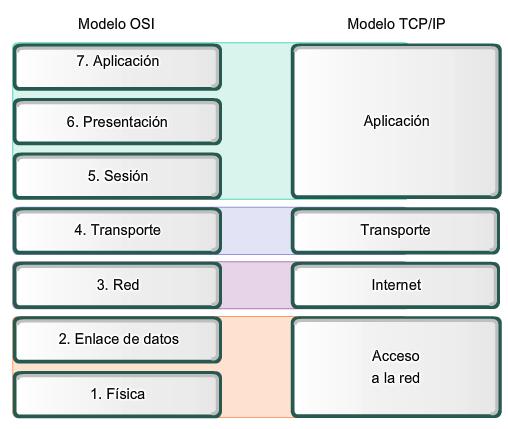 Modelo OSI

7. Aplicación

6. Presentación

5. Sesión

4. Transporte

3. Red

2. Enlace de datos

1. Física

Modelo TCP/IP

Aplicación

Transporte

Internet

Acceso a la red